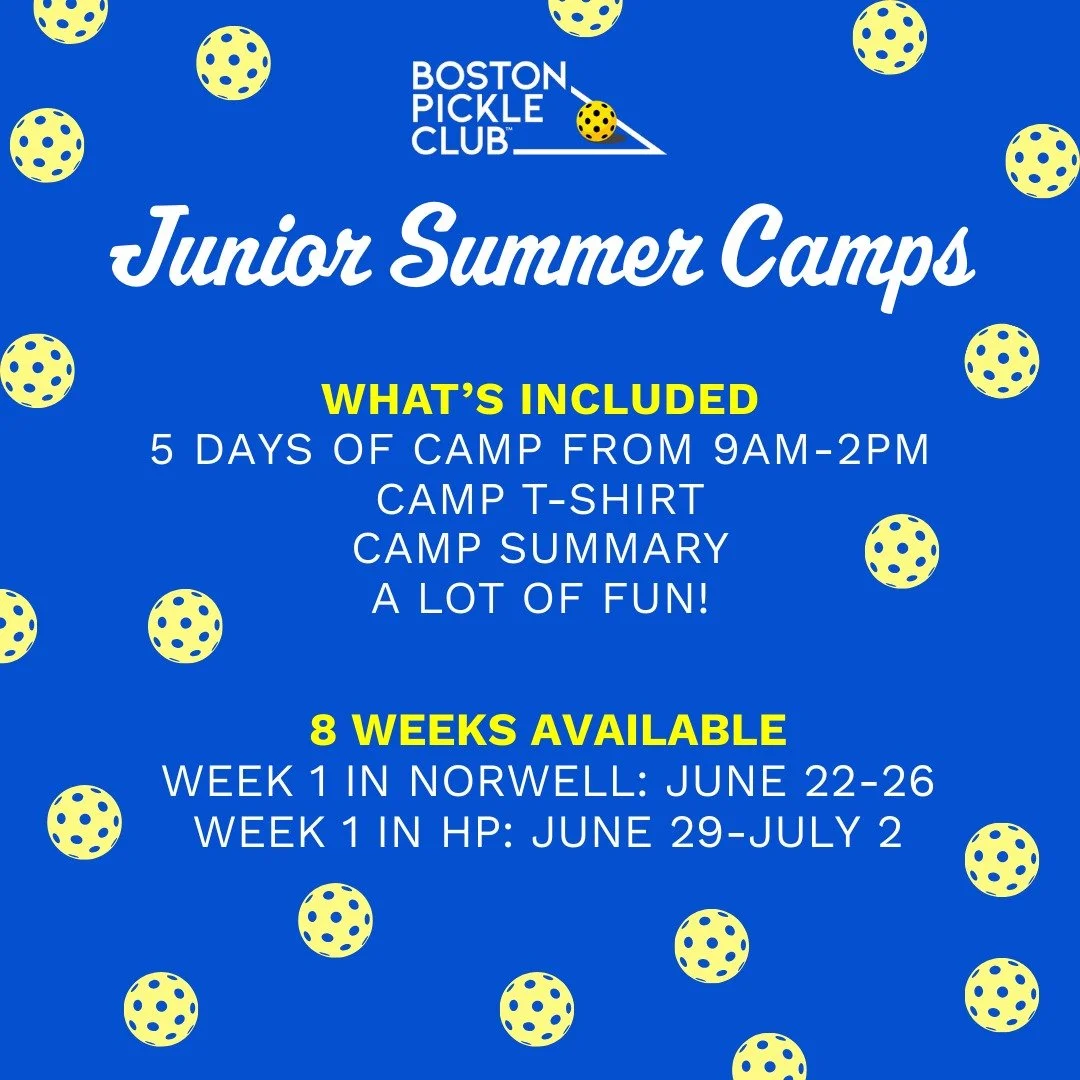 BOSTON PICKLE CLUB™

Junior Summer Camps

WHAT'S INCLUDED
5 DAYS OF CAMP FROM 9AM-2PM
CAMP T-SHIRT
CAMP SUMMARY
A LOT OF FUN!

8 WEEKS AVAILABLE
WEEK 1 IN NORWELL: JUNE 22-26
WEEK 1 IN HP: JUNE 29-JULY 2